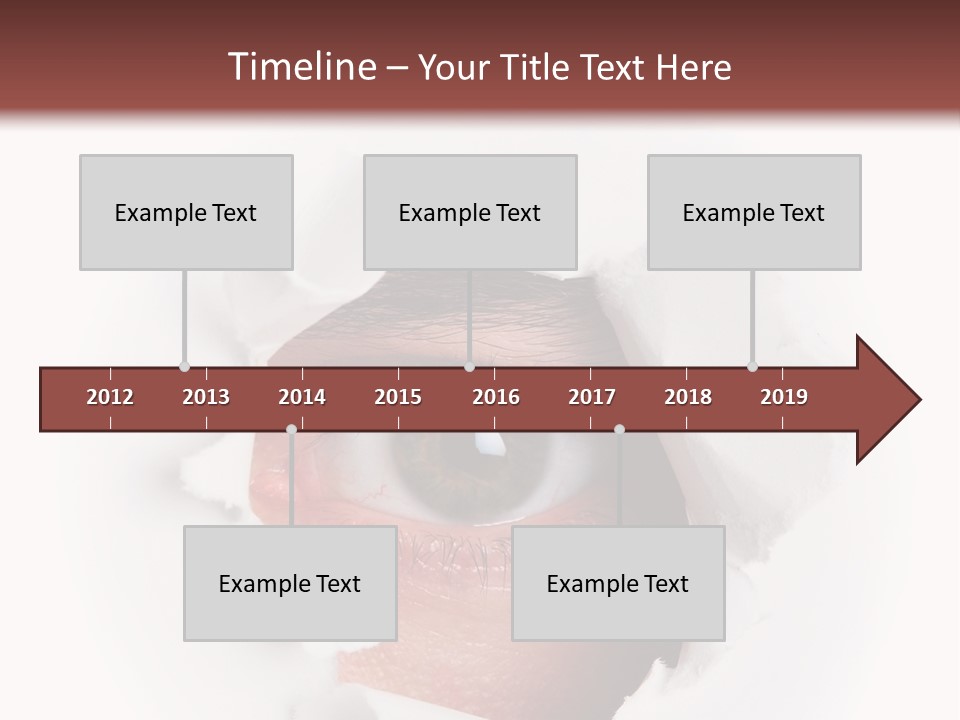 Timeline – Your Title Text Here

Example Text

Example Text

Example Text

2012 2013 2014 2015 2016 2017 2018 2019

Example Text

Example Text